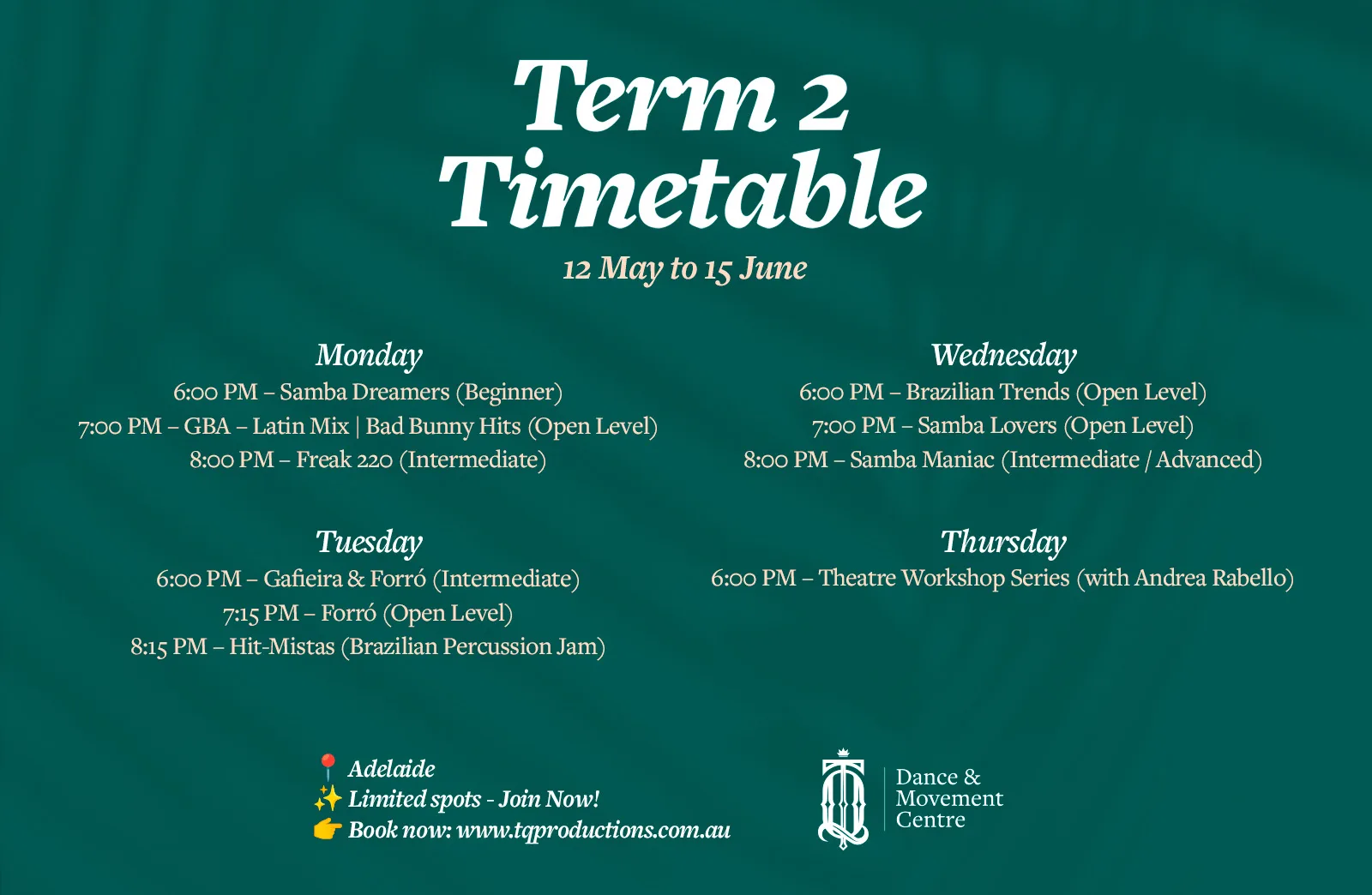 Term 2 Timetable

12 May to 15 June

Monday
6:00 PM – Samba Dreamers (Beginner)
7:00 PM – GBA – Latin Mix | Bad Bunny Hits (Open Level)
8:00 PM – Freak 220 (Intermediate)

Tuesday
6:00 PM – Gafieira & Forró (Intermediate)
7:15 PM – Forró (Open Level)
8:15 PM – Hit-Mistas (Brazilian Percussion Jam)

Wednesday
6:00 PM – Brazilian Trends (Open Level)
7:00 PM – Samba Lovers (Open Level)
8:00 PM – Samba Maniac (Intermediate / Advanced)

Thursday
6:00 PM – Theatre Workshop Series (with Andrea Rabello)

📍 Adelaide
✨ Limited spots - Join Now!
👉 Book now: www.tqproductions.com.au

Dance & Movement Centre